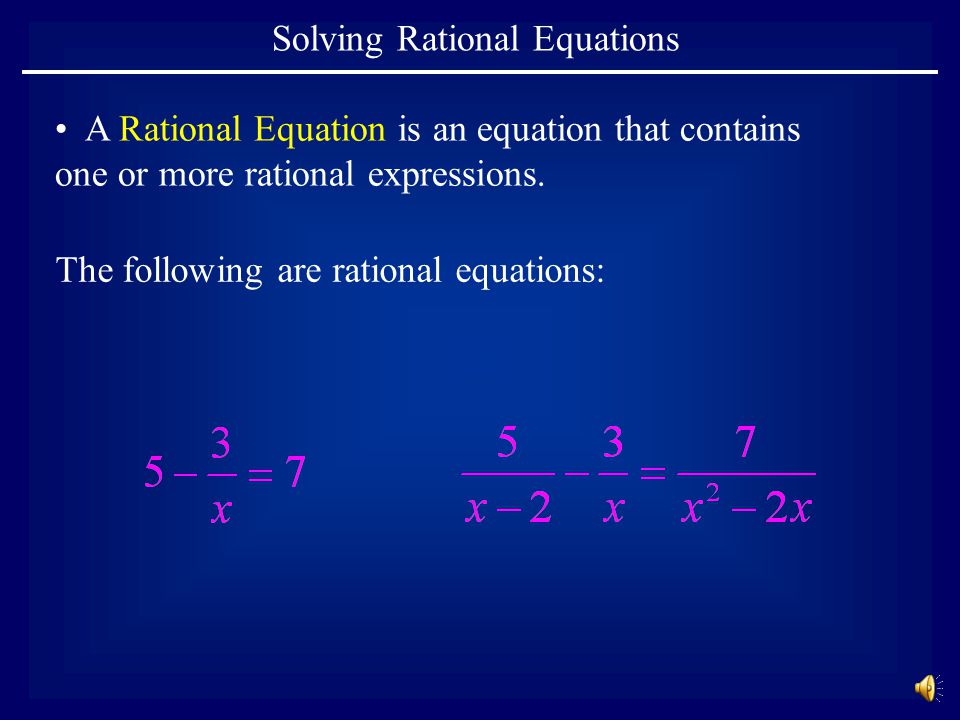 Solving Rational Equations

• A Rational Equation is an equation that contains one or more rational expressions.

The following are rational equations:

$5 - \frac{3}{x} = 7$

$\frac{5}{x-2} - \frac{3}{x} = \frac{7}{x^2 - 2x}$